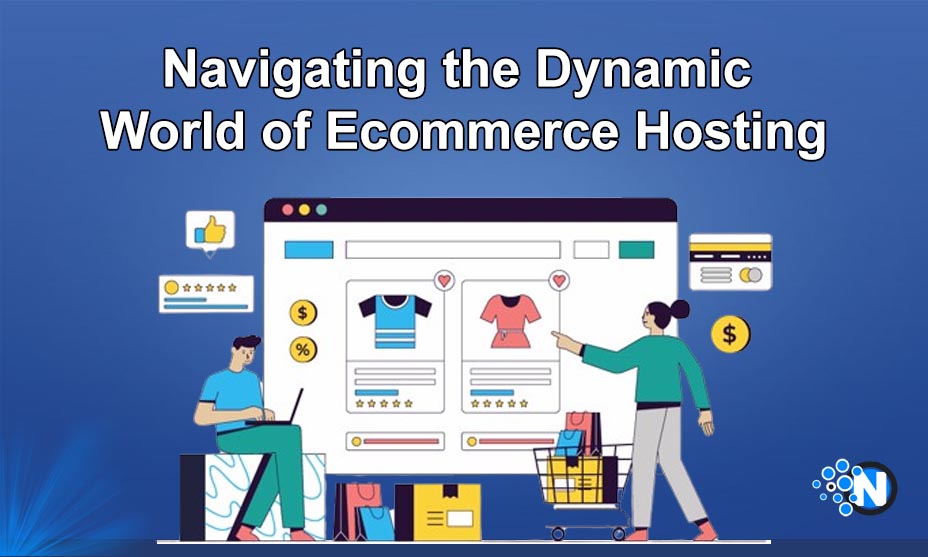 Navigating the Dynamic World of Ecommerce Hosting

$

%

$

N